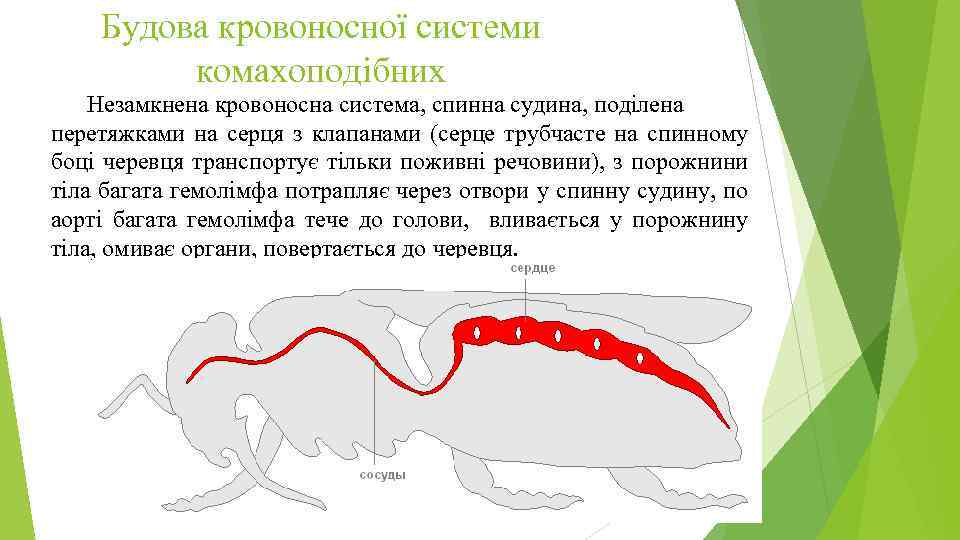 Будова кровоносної системи комахоподібних

Незамкнена кровоносна система, спинна судина, поділена перетяжками на серця з клапанами (серце трубчасте на спинному боці черевця транспортує тільки поживні речовини), з порожнини тіла багата гемолімфа потрапляє через отвори у спинну судину, по аорті багата гемолімфа тече до голови, вливається у порожнину тіла, омиває органи, повертається до черевця.

сердце

сосуды